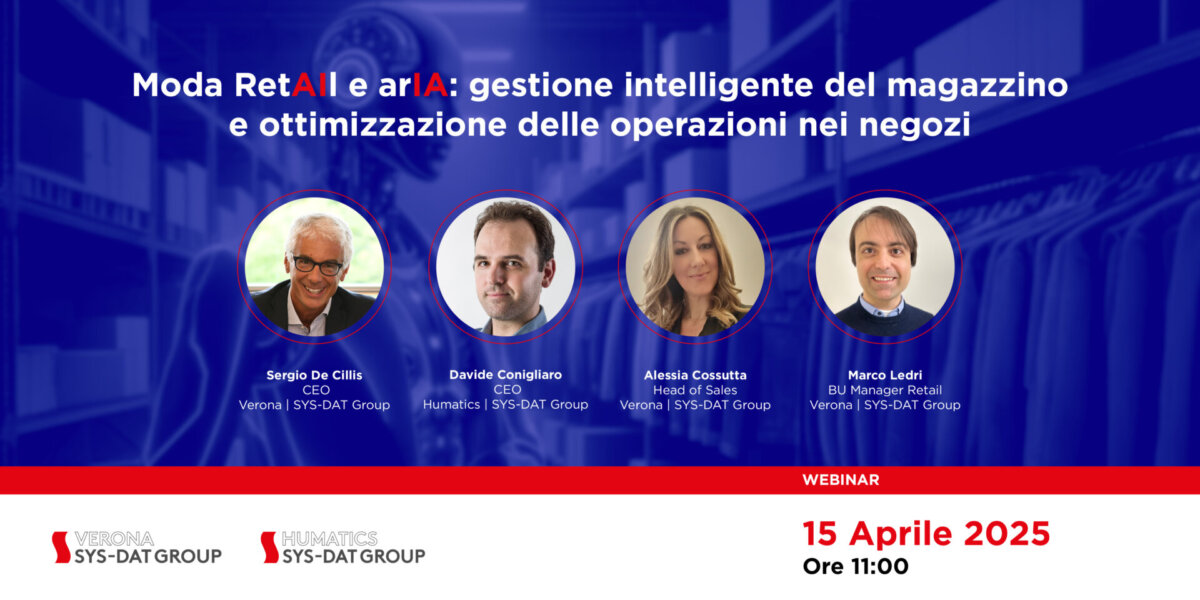 Moda RetAIl e arIA: gestione intelligente del magazzino e ottimizzazione delle operazioni nei negozi

Sergio De Cillis
CEO
Verona | SYS-DAT Group

Davide Conigliaro
CEO
Humatics | SYS-DAT Group

Alessia Cossutta
Head of Sales
Verona | SYS-DAT Group

Marco Ledri
BU Manager Retail
Verona | SYS-DAT Group

WEBINAR

VERONA
SYS-DAT GROUP

HUMATICS
SYS-DAT GROUP

15 Aprile 2025
Ore 11:00